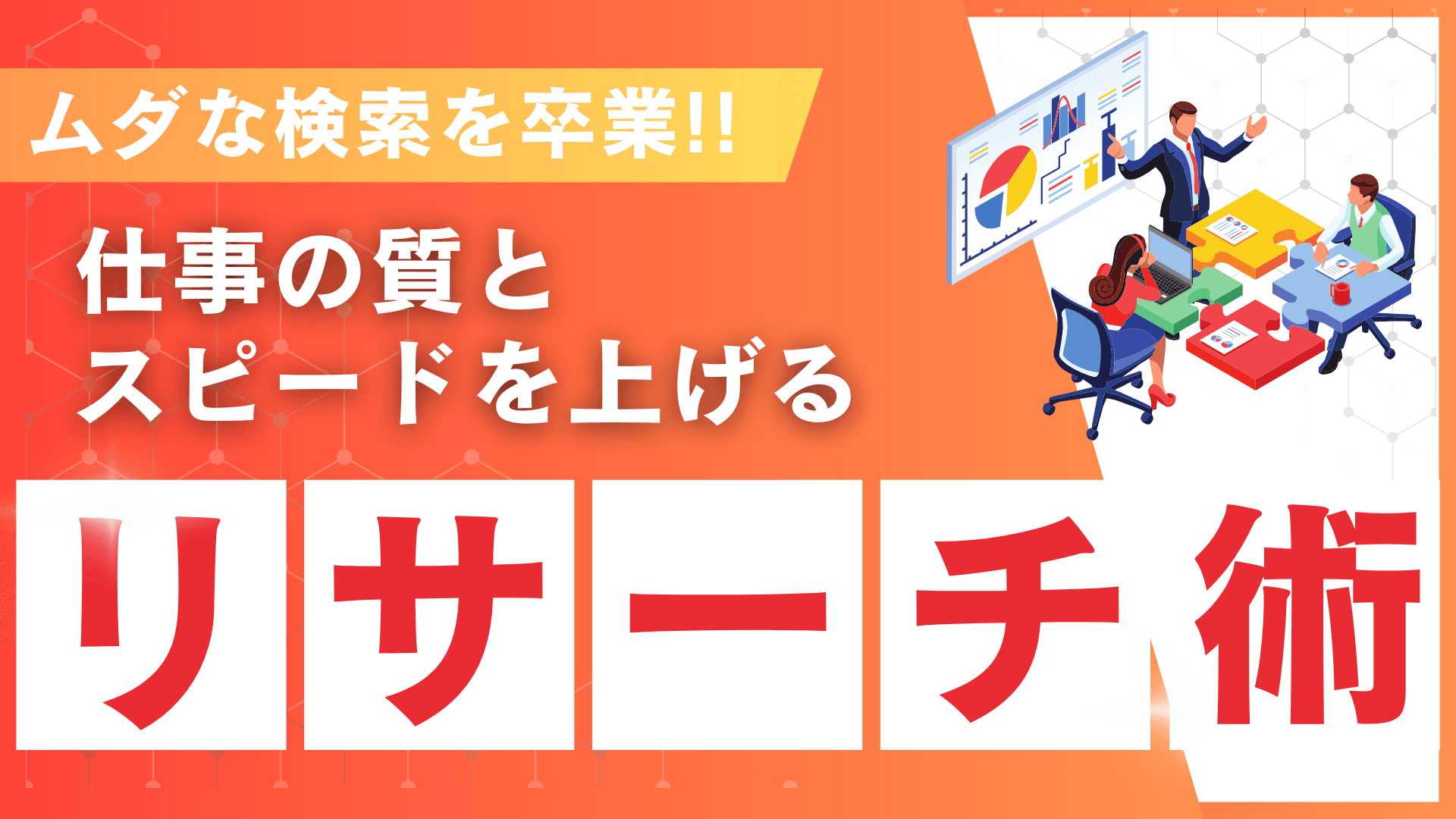 ムダな検索を卒業!!

仕事の質と
スピードを上げる

リサーチ術